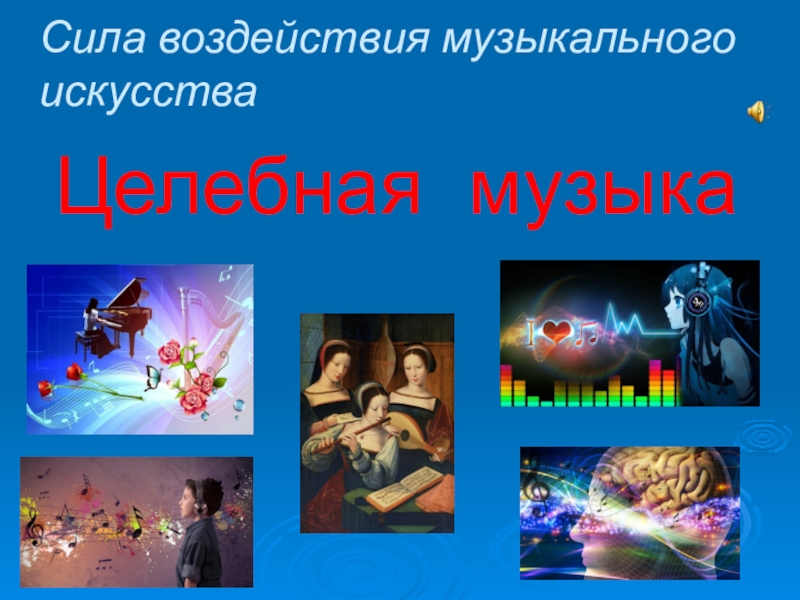 Сила воздействия музыкального искусства

Целебная музыка

I